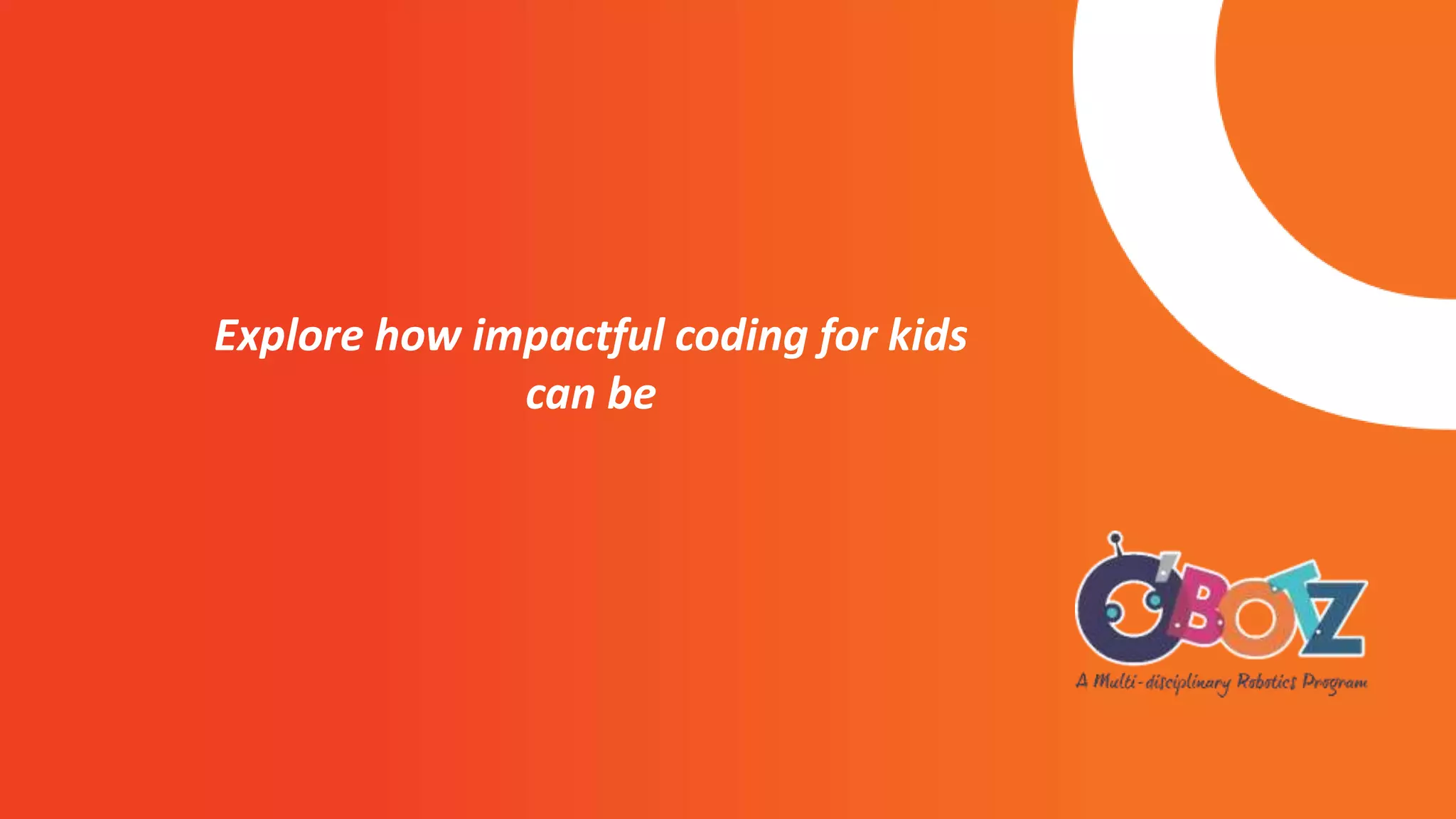 Explore how impactful coding for kids can be

O'BOTZ
A Multi-disciplinary Robotics Program